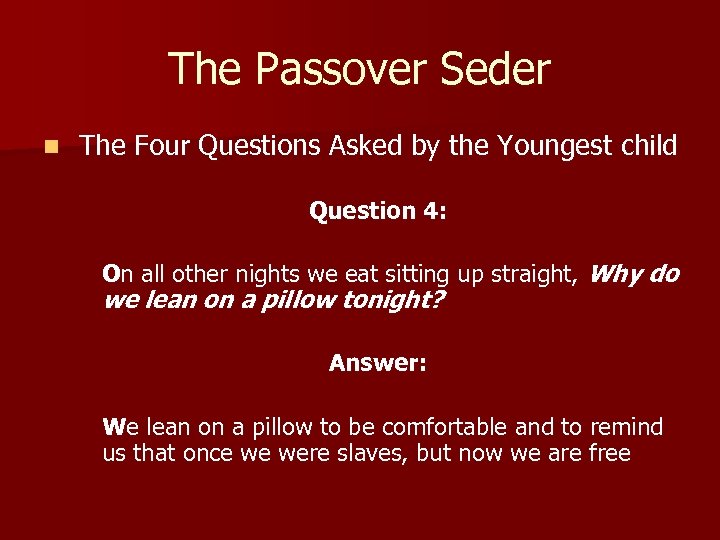 The Passover Seder

The Four Questions Asked by the Youngest child

Question 4:

On all other nights we eat sitting up straight, Why do we lean on a pillow tonight?

Answer:

We lean on a pillow to be comfortable and to remind us that once we were slaves, but now we are free